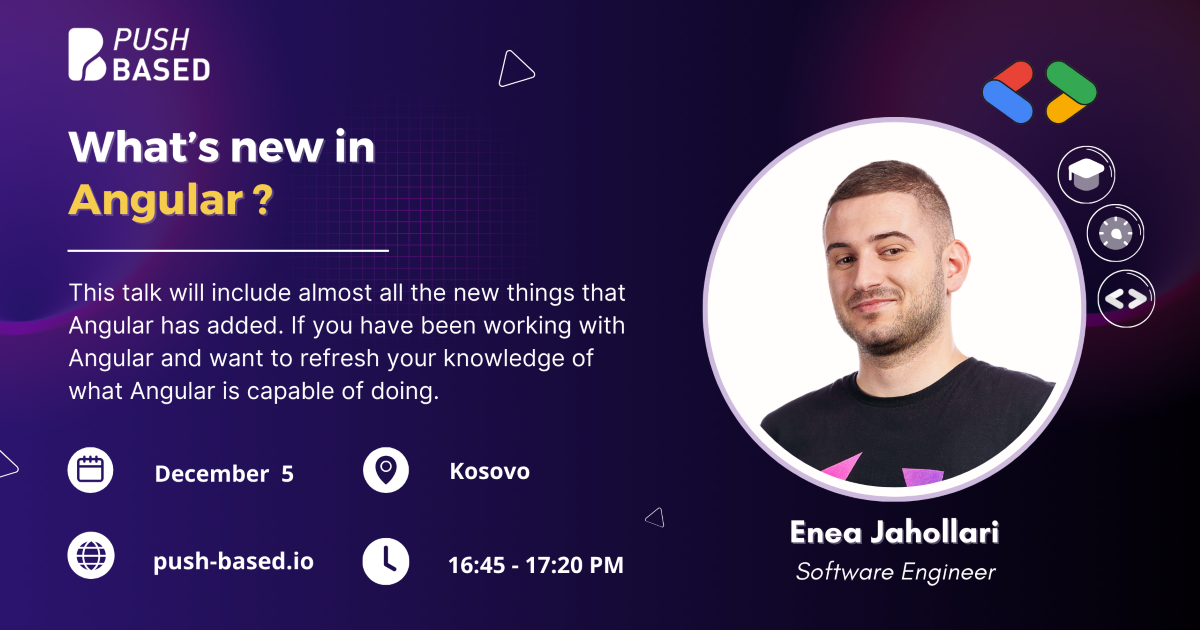 PUSH BASED

What's new in Angular ?

This talk will include almost all the new things that Angular has added. If you have been working with Angular and want to refresh your knowledge of what Angular is capable of doing.

December 5

Kosovo

push-based.io

16:45 - 17:20 PM

Enea Jahollari
Software Engineer